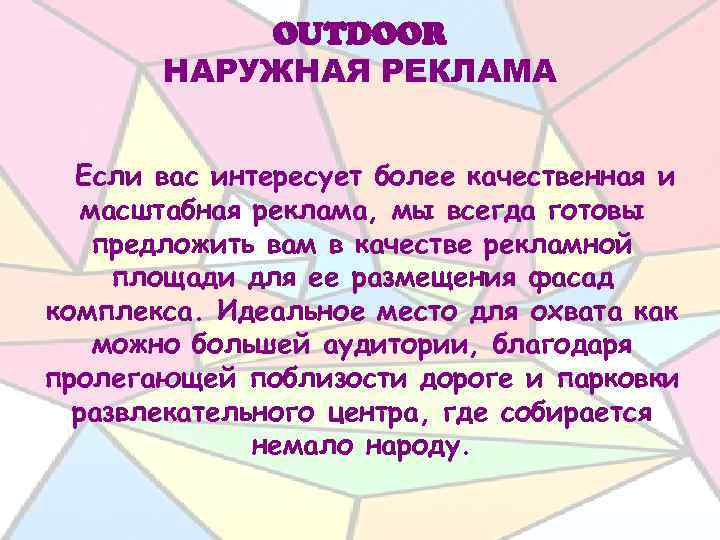 OUTDOOR
НАРУЖНАЯ РЕКЛАМА

Если вас интересует более качественная и масштабная реклама, мы всегда готовы предложить вам в качестве рекламной площади для ее размещения фасад комплекса. Идеальное место для охвата как можно большей аудитории, благодаря пролегающей поблизости дороге и парковки развлекательного центра, где собирается немало народу.